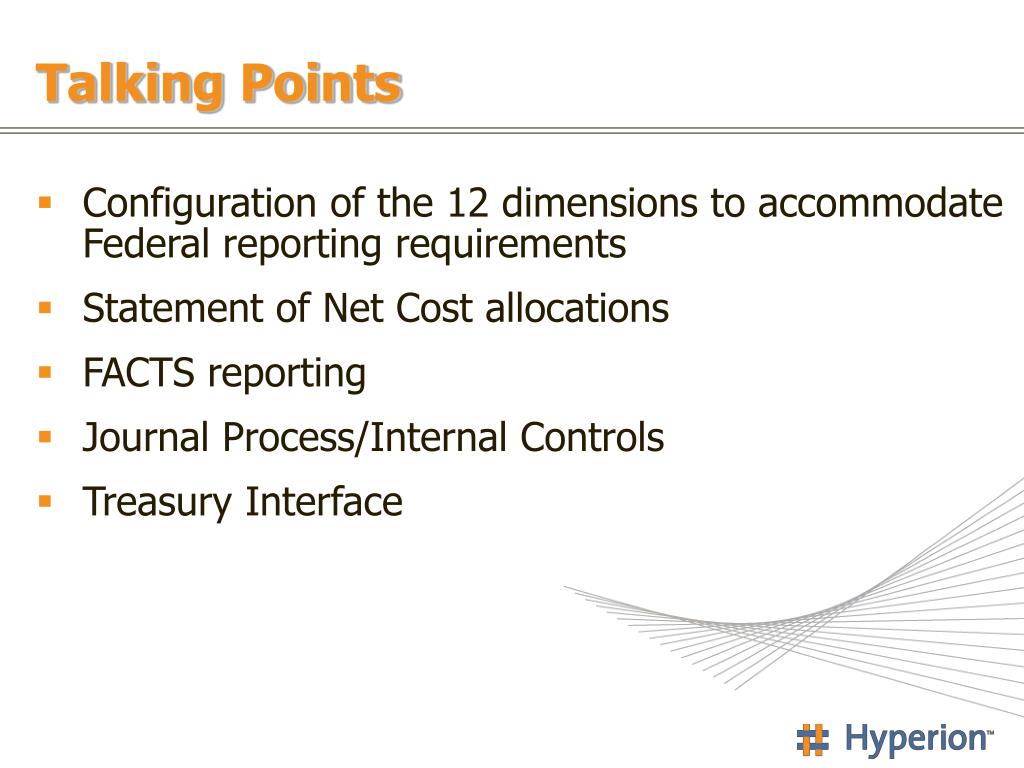 Talking Points

- Configuration of the 12 dimensions to accommodate Federal reporting requirements
- Statement of Net Cost allocations
- FACTS reporting
- Journal Process/Internal Controls
- Treasury Interface

Hyperion™